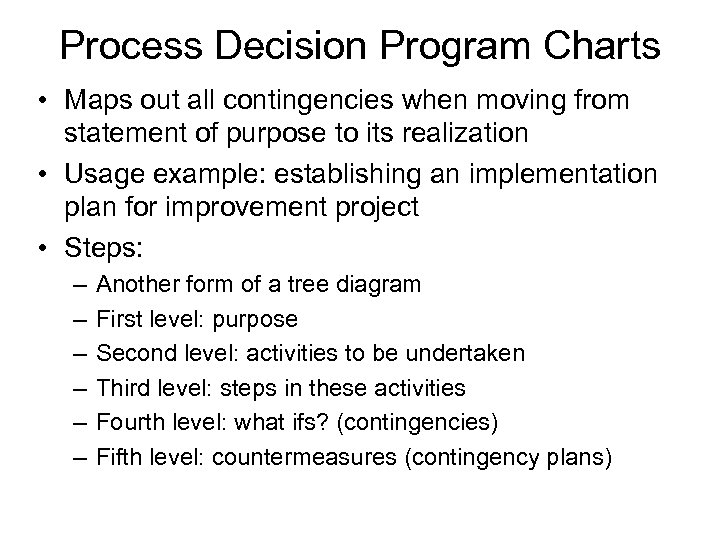 Process Decision Program Charts

• Maps out all contingencies when moving from statement of purpose to its realization
• Usage example: establishing an implementation plan for improvement project
• Steps:
– Another form of a tree diagram
– First level: purpose
– Second level: activities to be undertaken
– Third level: steps in these activities
– Fourth level: what ifs? (contingencies)
– Fifth level: countermeasures (contingency plans)